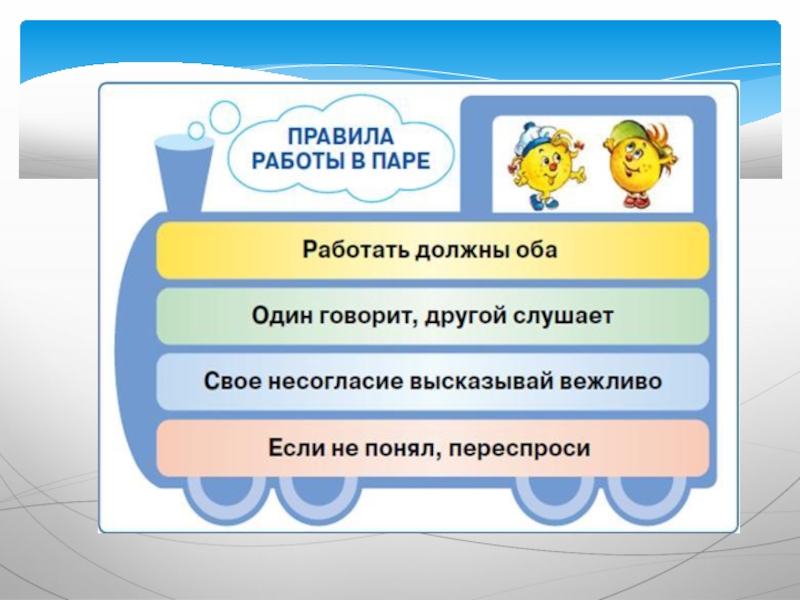 ПРАВИЛА РАБОТЫ В ПАРЕ

Работать должны оба

Один говорит, другой слушает

Свое несогласие высказывай вежливо

Если не понял, переспроси